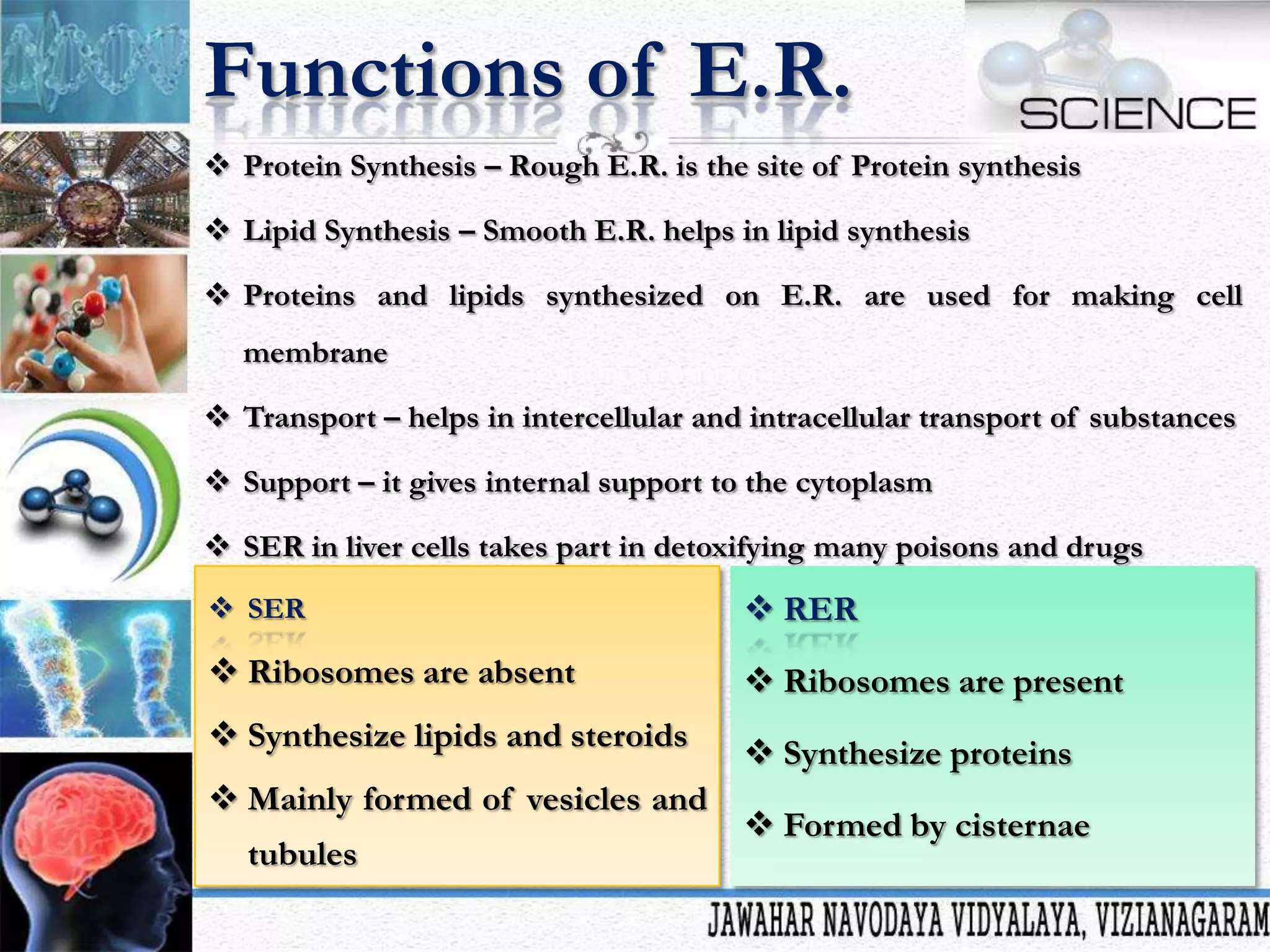 Functions of E.R.

SCIENCE

❖ Protein Synthesis – Rough E.R. is the site of Protein synthesis

❖ Lipid Synthesis – Smooth E.R. helps in lipid synthesis

❖ Proteins and lipids synthesized on E.R. are used for making cell membrane

❖ Transport – helps in intercellular and intracellular transport of substances

❖ Support – it gives internal support to the cytoplasm

❖ SER in liver cells takes part in detoxifying many poisons and drugs

❖ SER

❖ Ribosomes are absent

❖ Synthesize lipids and steroids

❖ Mainly formed of vesicles and tubules

❖ RER

❖ Ribosomes are present

❖ Synthesize proteins

❖ Formed by cisternae

JAWAHAR NAVODAYA VIDYALAYA, VIZIANAGARAM